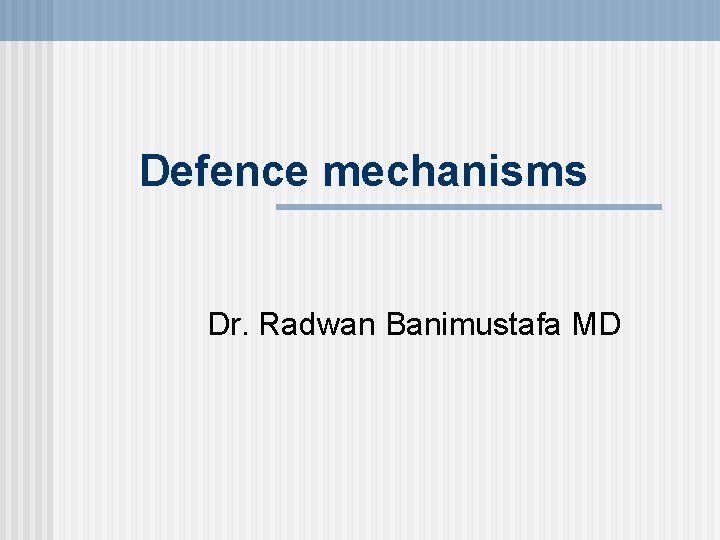 Defence mechanisms

Dr. Radwan Banimustafa MD